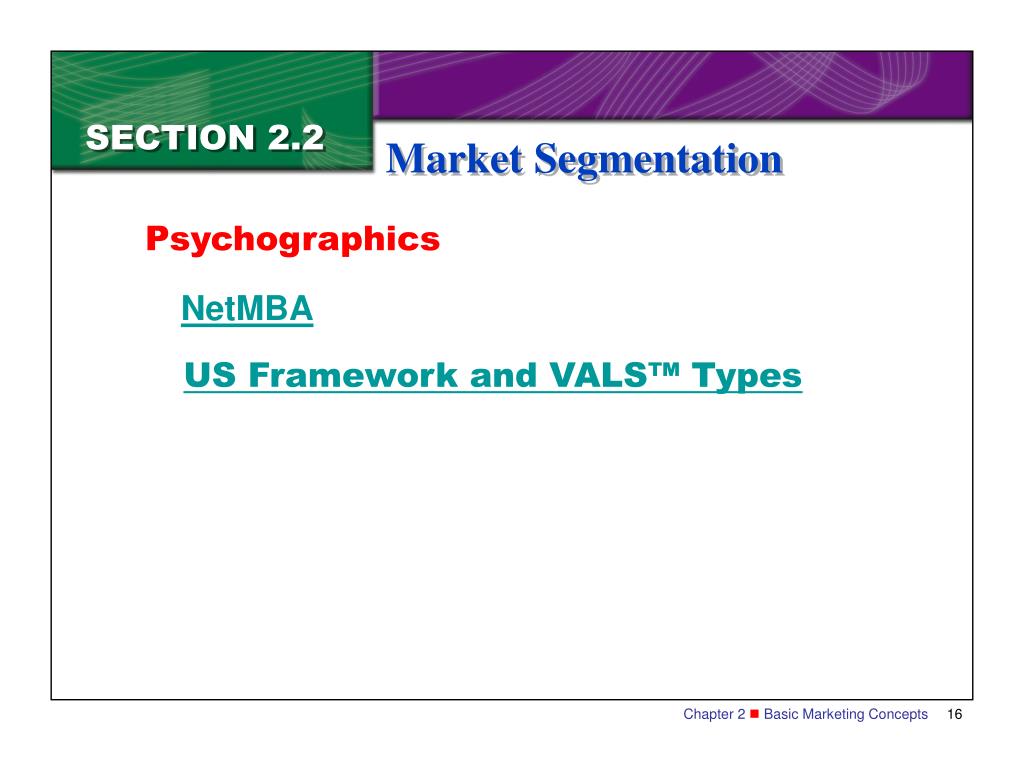 SECTION 2.2

Market Segmentation

Psychographics

NetMBA

US Framework and VALS™ Types

Chapter 2 ■ Basic Marketing Concepts 16